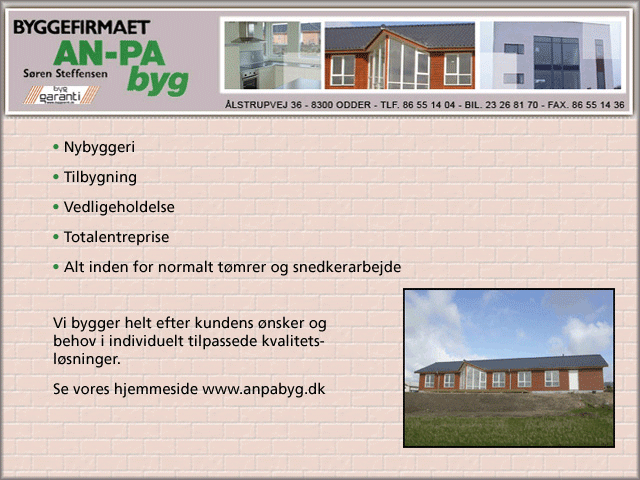 BYGGEFIRMAET
AN-PA
byg
Søren Steffensen
byg garanti

ÅLSTRUPVEJ 36 - 8300 ODDER - TLF. 86 55 14 04 - BIL. 23 26 81 70 - FAX. 86 55 14 36

• Nybyggeri
• Tilbygning
• Vedligeholdelse
• Totalentreprise
• Alt inden for normalt tømrer og snedkerarbejde

Vi bygger helt efter kundens ønsker og behov i individuelt tilpassede kvalitetsløsninger.

Se vores hjemmeside www.anpabyg.dk